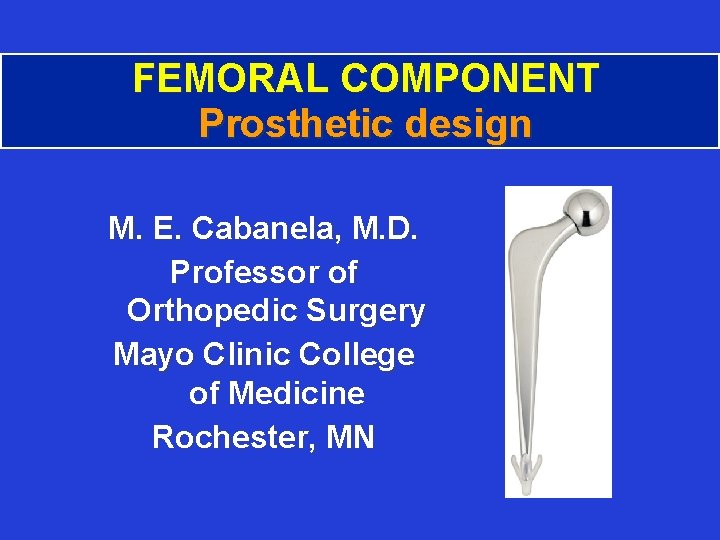 FEMORAL COMPONENT
Prosthetic design

M. E. Cabanela, M.D.
Professor of Orthopedic Surgery
Mayo Clinic College of Medicine
Rochester, MN